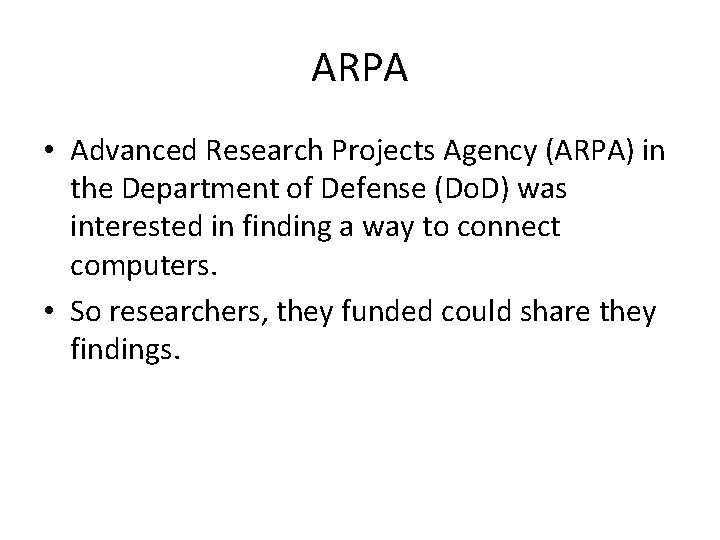 ARPA

• Advanced Research Projects Agency (ARPA) in the Department of Defense (DoD) was interested in finding a way to connect computers.

• So researchers, they funded could share they findings.